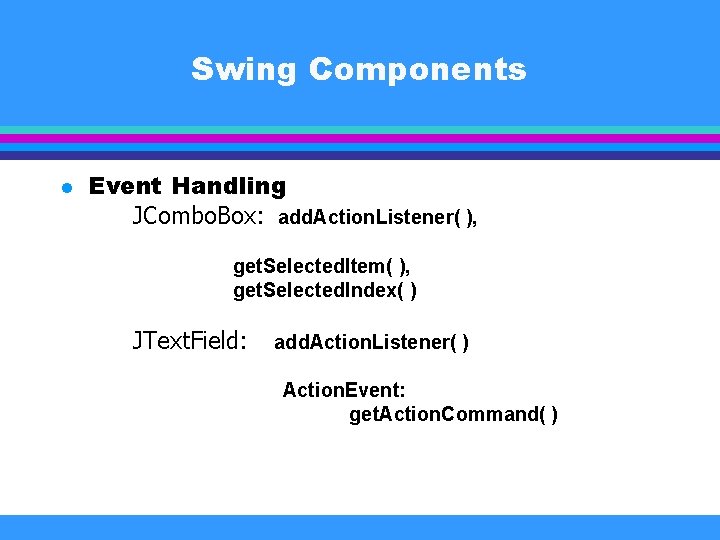 Swing Components

Event Handling

JComboBox: addActionListener( ),

getSelectedItem( ),
getSelectedIndex( )

JTextField: addActionListener( )

ActionEvent:
getActionCommand( )